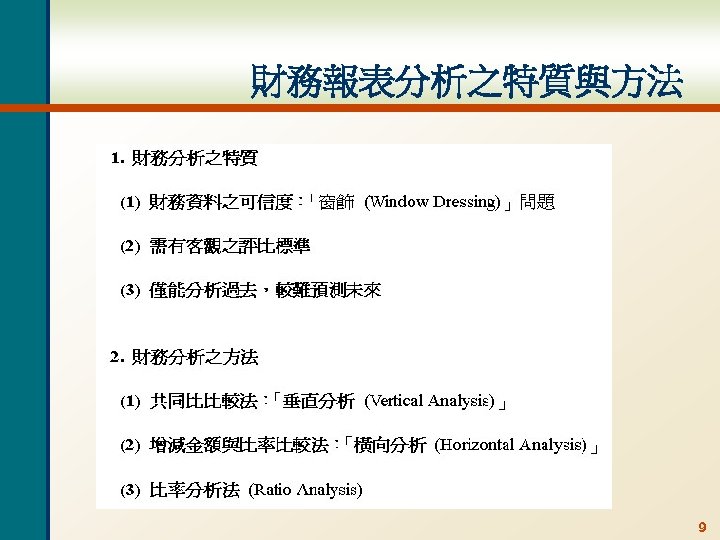 財務報表分析之特質與方法

1. 財務分析之特質

(1) 財務資料之可信度：「窗飾 (Window Dressing)」問題

(2) 需有客觀之評比標準

(3) 僅能分析過去，較難預測未來

2. 財務分析之方法

(1) 共同比比較法：「垂直分析 (Vertical Analysis)」

(2) 增減金額與比率比較法：「橫向分析 (Horizontal Analysis)」

(3) 比率分析法 (Ratio Analysis)

9